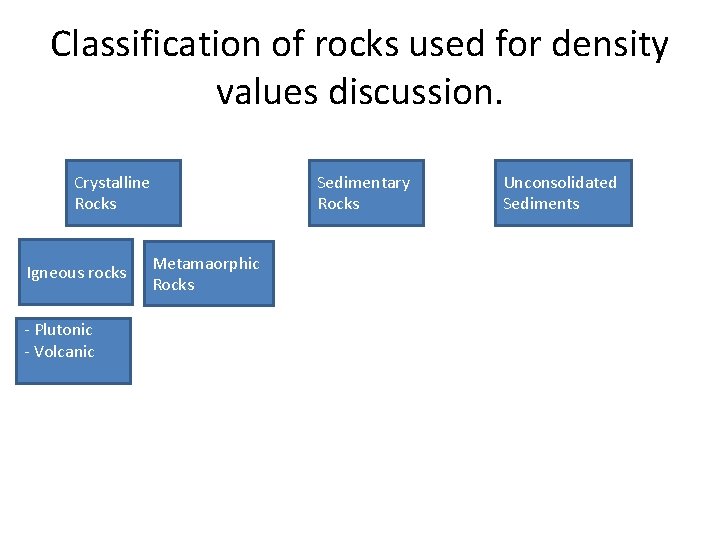 Classification of rocks used for density values discussion.

Crystalline Rocks

Sedimentary Rocks

Unconsolidated Sediments

Igneous rocks

Metamaorphic Rocks

- Plutonic
- Volcanic